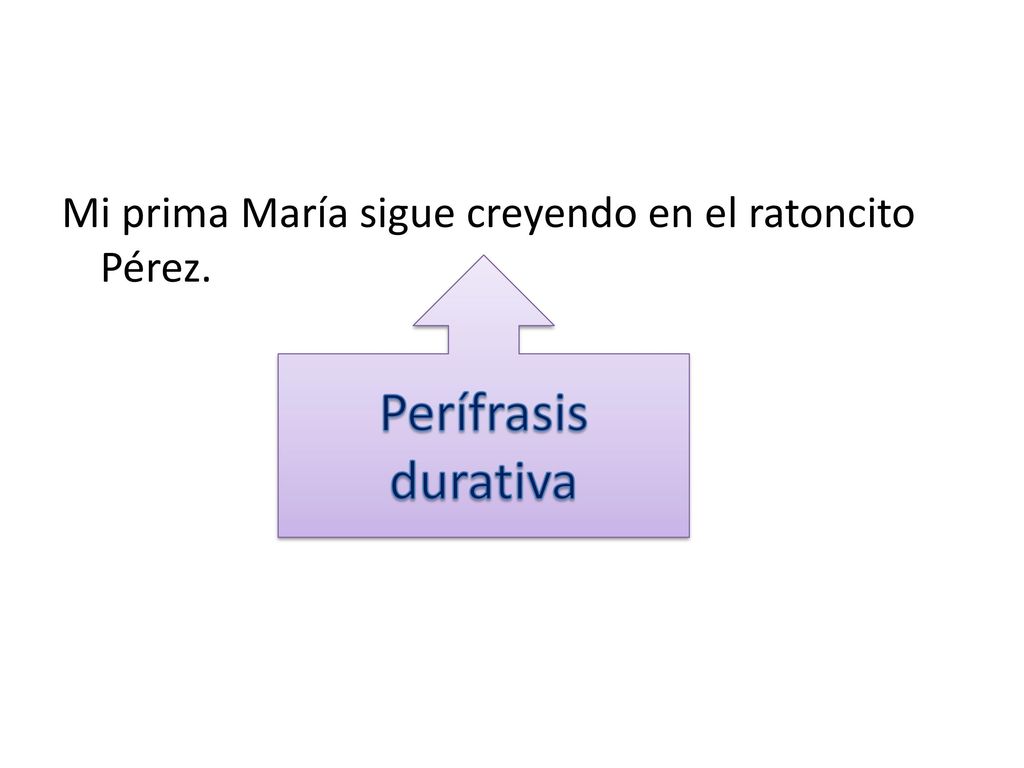 Mi prima María sigue creyendo en el ratoncito Pérez.

Perífrasis durativa